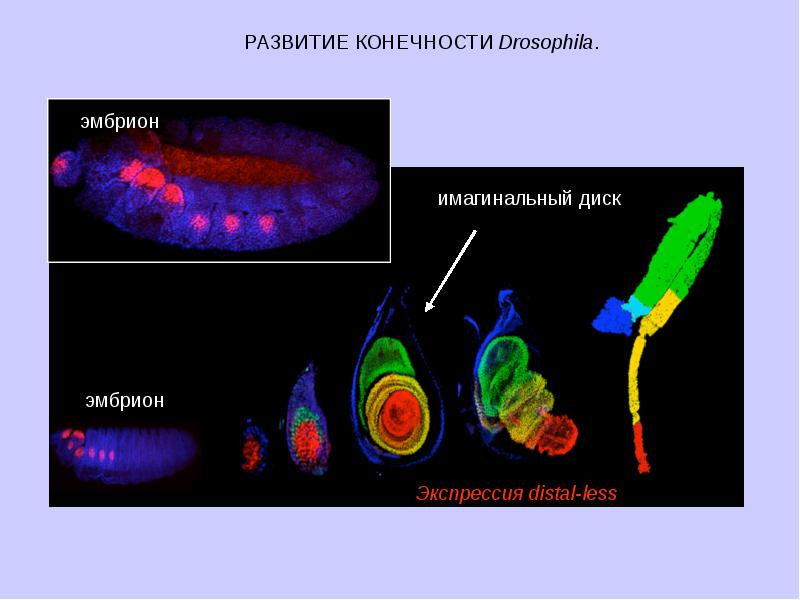 РАЗВИТИЕ КОНЕЧНОСТИ Drosophila.

эмбрион

имагинальный диск

эмбрион

Экспрессия distal-less